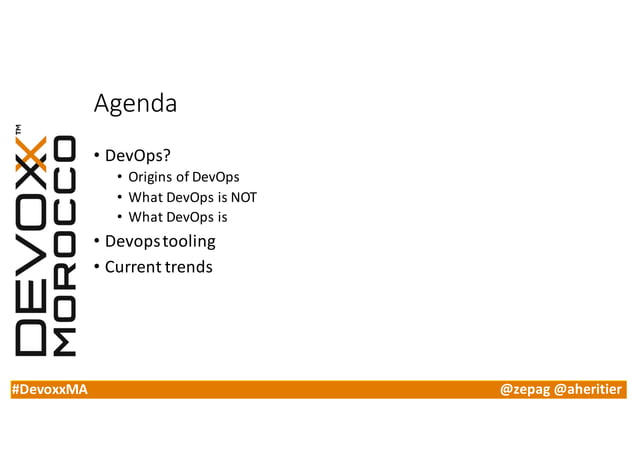 DEVOXX™ MOROCCO

Agenda

• DevOps?
  • Origins of DevOps
  • What DevOps is NOT
  • What DevOps is
• Devops tooling
• Current trends

#DevoxxMA

@zepag @aheritier